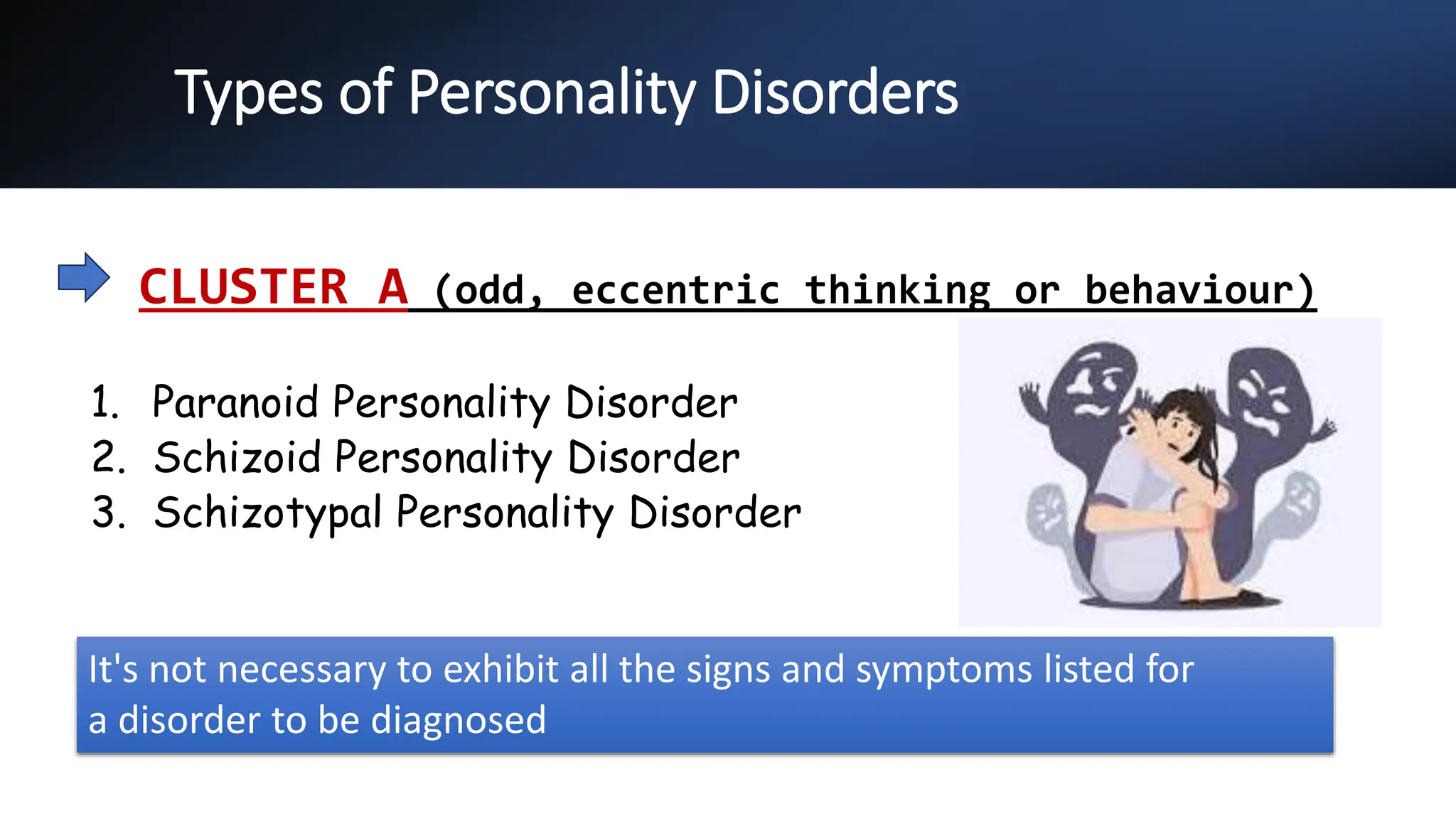 Types of Personality Disorders

CLUSTER A (odd, eccentric thinking or behaviour)

1. Paranoid Personality Disorder
2. Schizoid Personality Disorder
3. Schizotypal Personality Disorder

It's not necessary to exhibit all the signs and symptoms listed for a disorder to be diagnosed